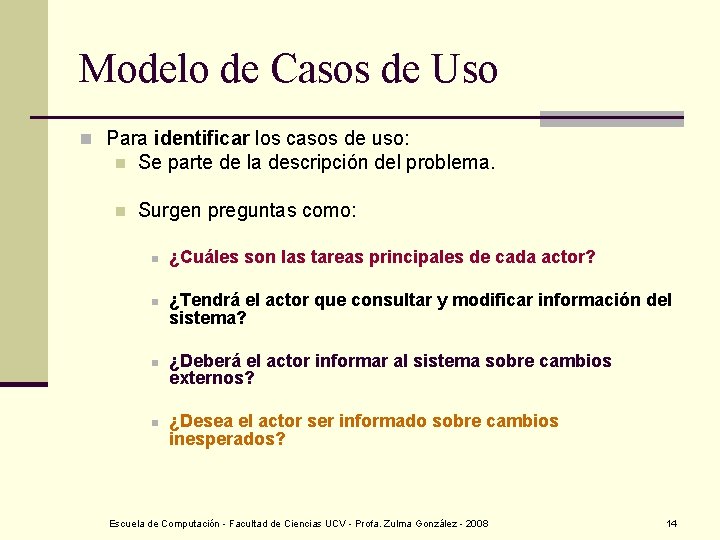 Modelo de Casos de Uso

Para identificar los casos de uso:

Se parte de la descripción del problema.

Surgen preguntas como:

¿Cuáles son las tareas principales de cada actor?

¿Tendrá el actor que consultar y modificar información del sistema?

¿Deberá el actor informar al sistema sobre cambios externos?

¿Desea el actor ser informado sobre cambios inesperados?

Escuela de Computación - Facultad de Ciencias UCV - Profa. Zulma González - 2008

14